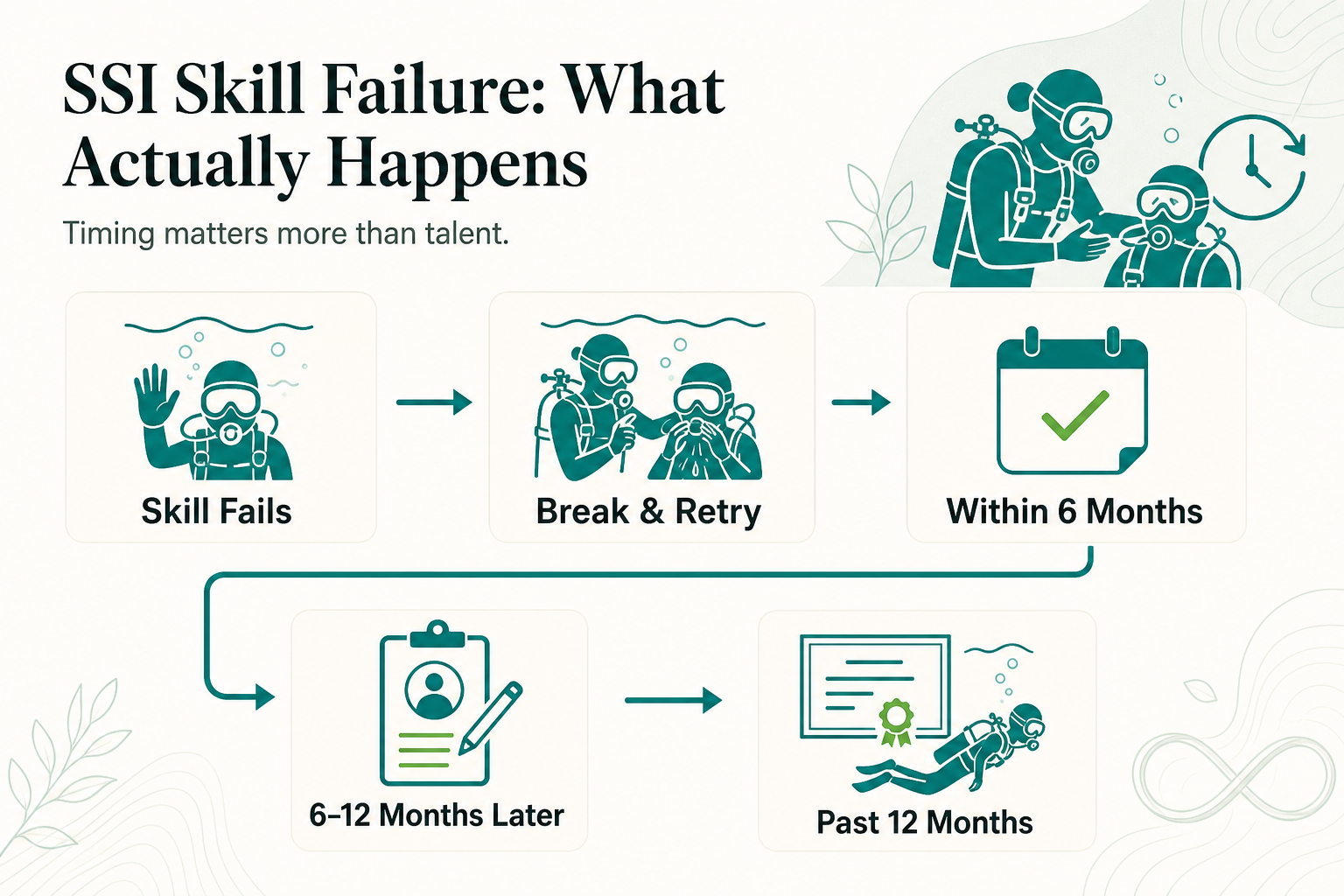 SSI Skill Failure: What Actually Happens

Timing matters more than talent.

Skill Fails

Break & Retry

Within 6 Months

6–12 Months Later

Past 12 Months